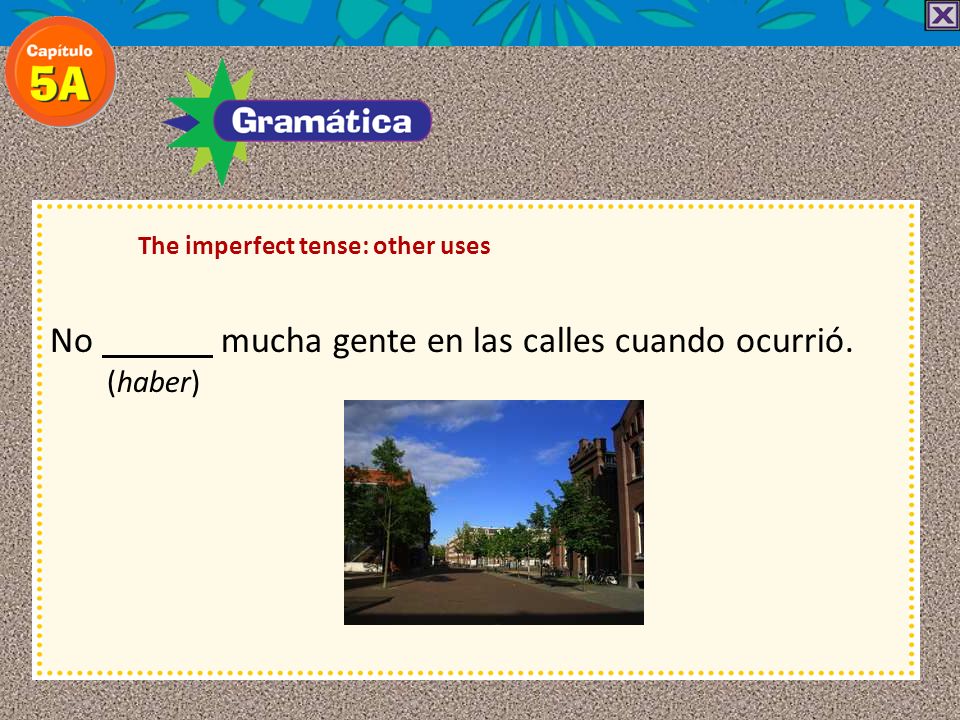 Capítulo
5A

Gramática

The imperfect tense: other uses

No ______ mucha gente en las calles cuando ocurrió.
(haber)